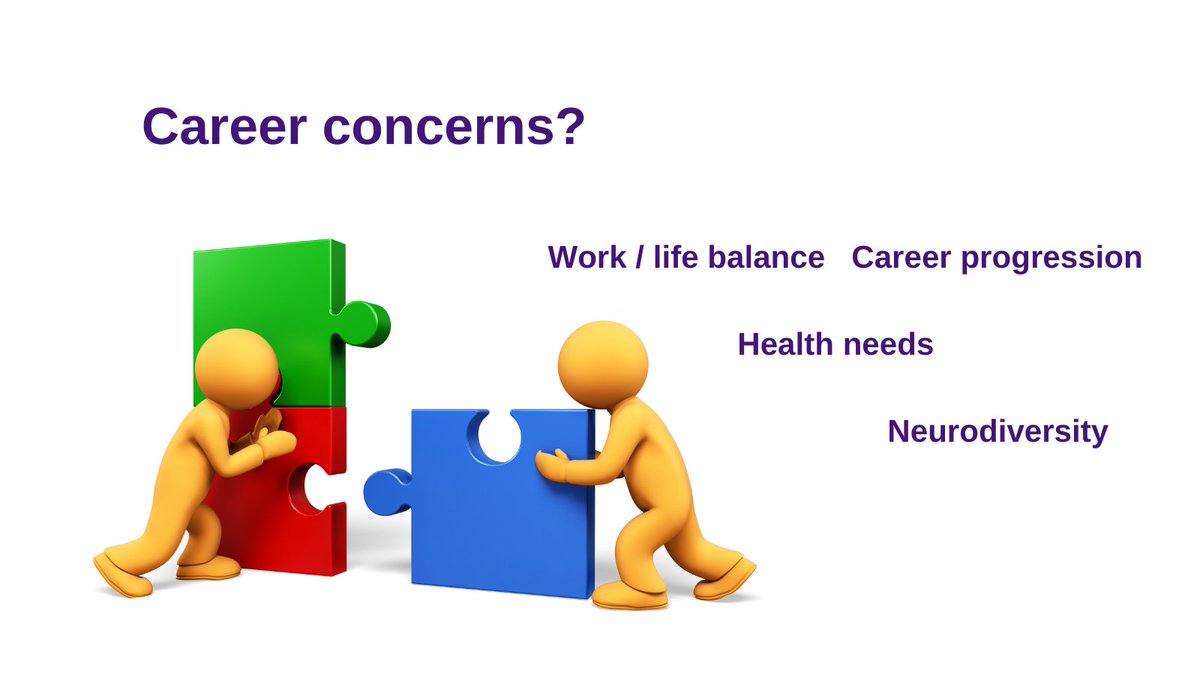 Career concerns?

Work / life balance Career progression

Health needs

Neurodiversity